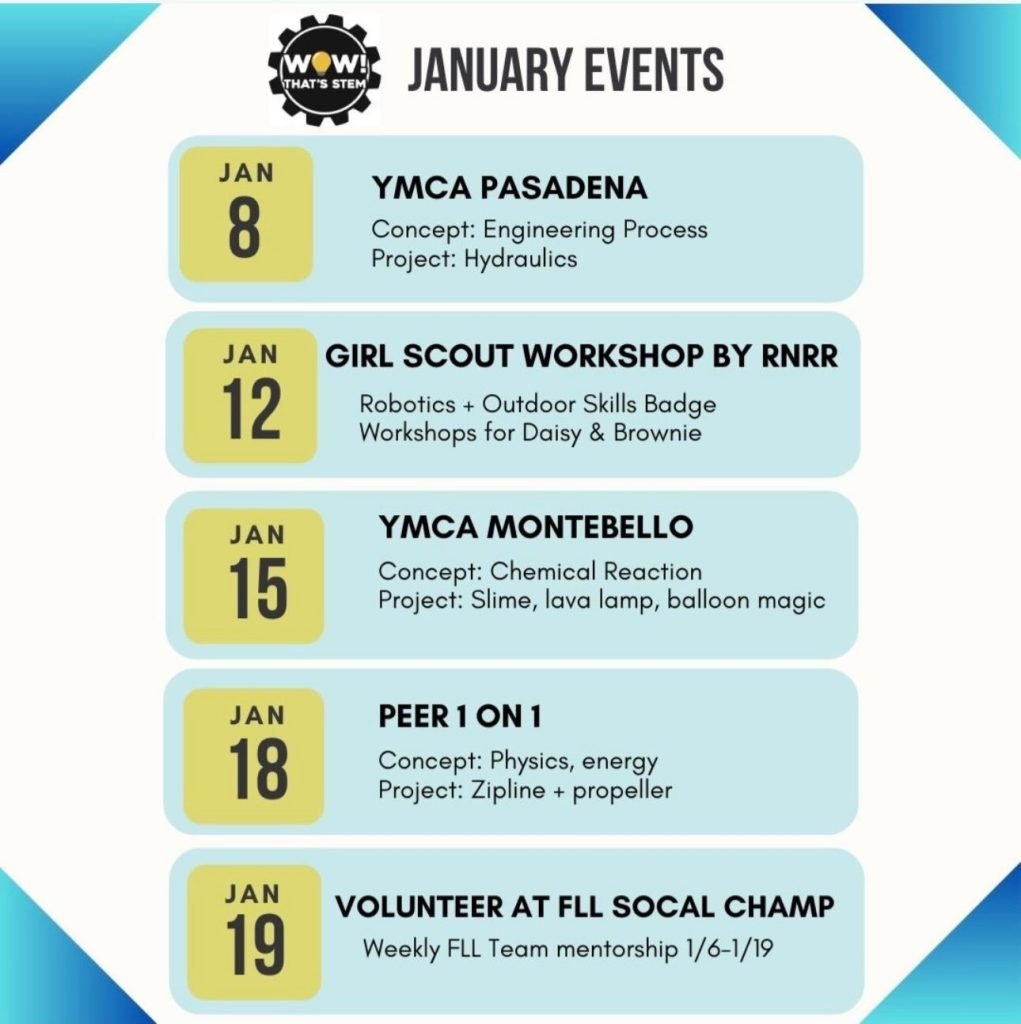 WOW! THAT'S STEM

JANUARY EVENTS

JAN 8

YMCA PASADENA

Concept: Engineering Process
Project: Hydraulics

JAN 12

GIRL SCOUT WORKSHOP BY RNRR

Robotics + Outdoor Skills Badge Workshops for Daisy & Brownie

JAN 15

YMCA MONTEBELLO

Concept: Chemical Reaction
Project: Slime, lava lamp, balloon magic

JAN 18

PEER 1 ON 1

Concept: Physics, energy
Project: Zipline + propeller

JAN 19

VOLUNTEER AT FLL SOCAL CHAMP

Weekly FLL Team mentorship 1/6-1/19